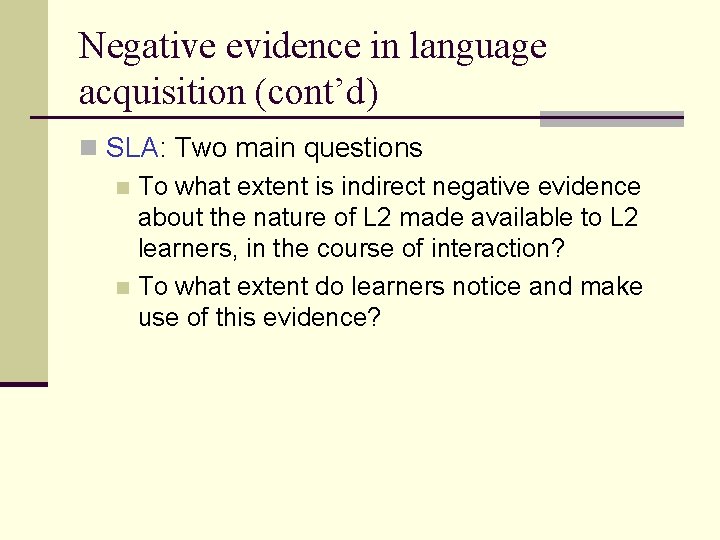 Negative evidence in language acquisition (cont’d)

SLA: Two main questions

To what extent is indirect negative evidence about the nature of L2 made available to L2 learners, in the course of interaction?

To what extent do learners notice and make use of this evidence?